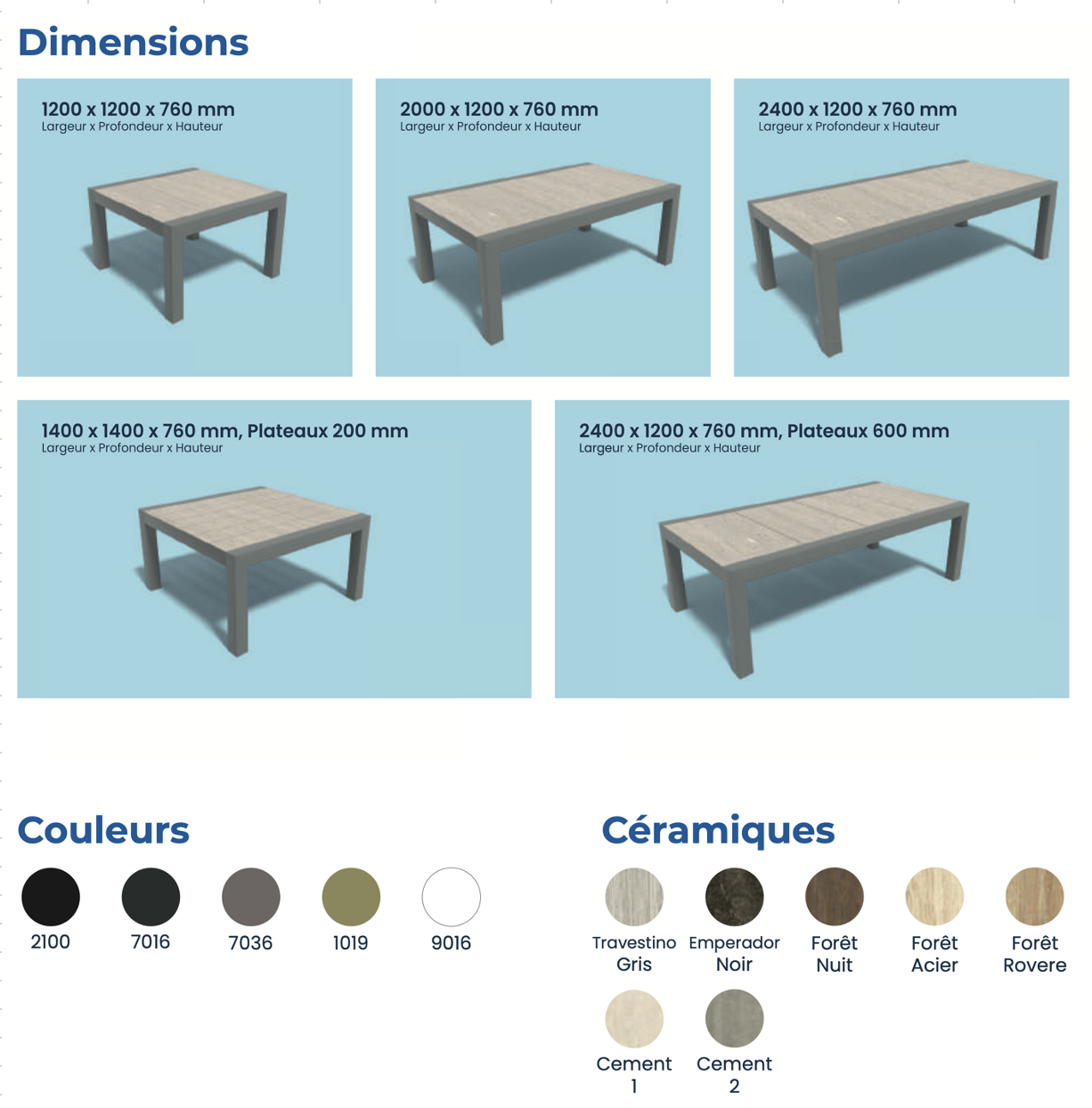 Dimensions

1200 x 1200 x 760 mm
Largeur x Profondeur x Hauteur

2000 x 1200 x 760 mm
Largeur x Profondeur x Hauteur

2400 x 1200 x 760 mm
Largeur x Profondeur x Hauteur

1400 x 1400 x 760 mm, Plateaux 200 mm
Largeur x Profondeur x Hauteur

2400 x 1200 x 760 mm, Plateaux 600 mm
Largeur x Profondeur x Hauteur

Couleurs

2100 7016 7036 1019 9016

Céramiques

Travestino Gris
Emperador Noir
Forêt Nuit
Forêt Acier
Forêt Rovere
Cement 1
Cement 2